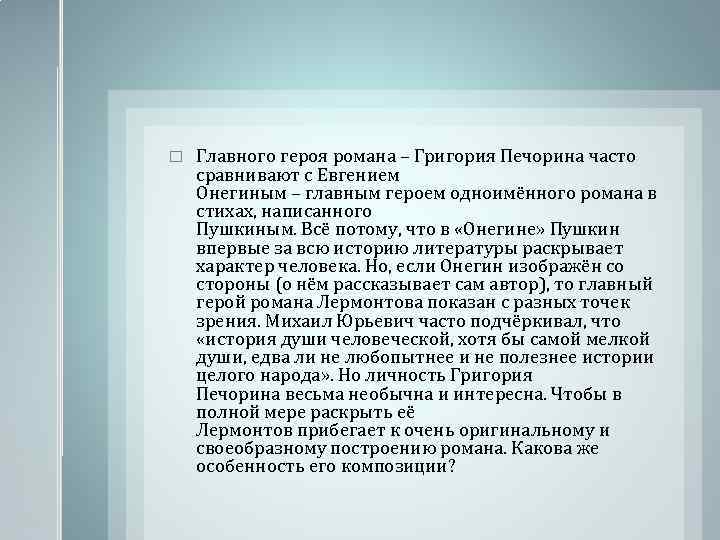 Главного героя романа – Григория Печорина часто сравнивают с Евгением Онегиным – главным героем одноимённого романа в стихах, написанного Пушкиным. Всё потому, что в «Онегине» Пушкин впервые за всю историю литературы раскрывает характер человека. Но, если Онегин изображён со стороны (о нём рассказывает сам автор), то главный герой романа Лермонтова показан с разных точек зрения. Михаил Юрьевич часто подчёркивал, что «история души человеческой, хотя бы самой мелкой души, едва ли не любопытнее и не полезнее истории целого народа». Но личность Григория Печорина весьма необычна и интересна. Чтобы в полной мере раскрыть её Лермонтов прибегает к очень оригинальному и своеобразному построению романа. Какова же особенность его композиции?